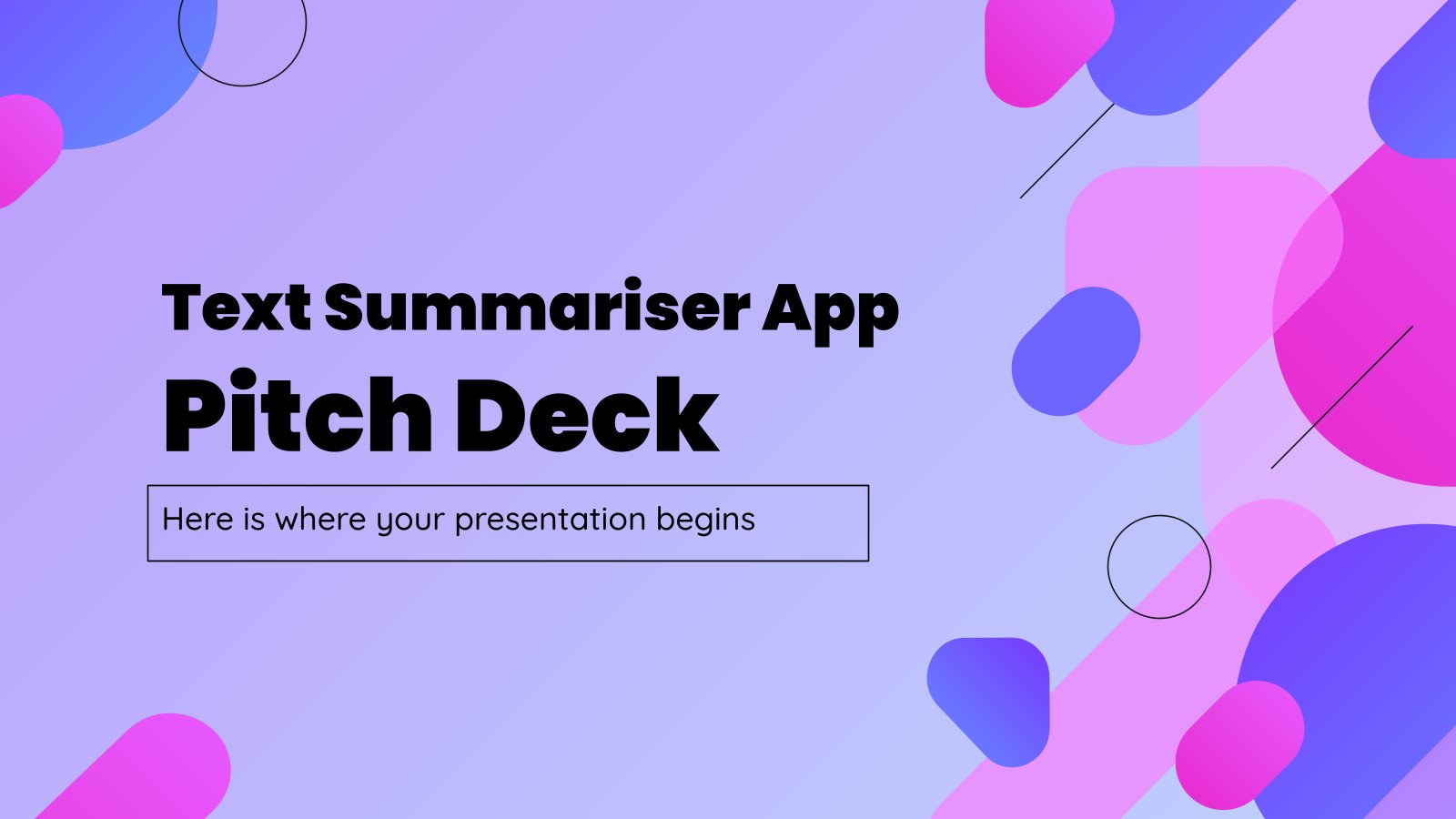 Text Summariser App
Pitch Deck

Here is where your presentation begins